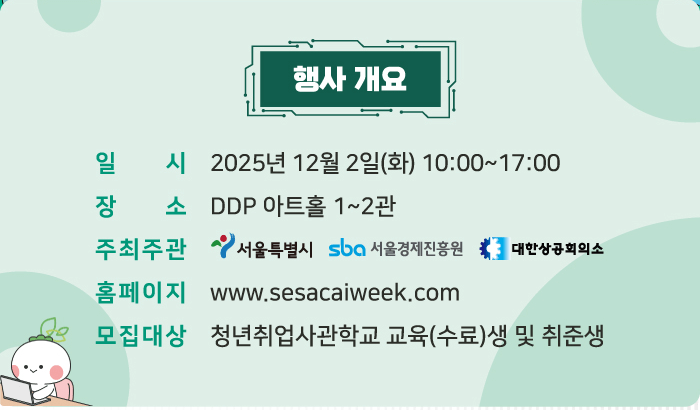 행사 개요

일 시 2025년 12월 2일(화) 10:00~17:00

장 소 DDP 아트홀 1~2관

주최주관 서울특별시 sba 서울경제진흥원 대한상공회의소

홈페이지 www.sesacaiweek.com

모집대상 청년취업사관학교 교육(수료)생 및 취준생